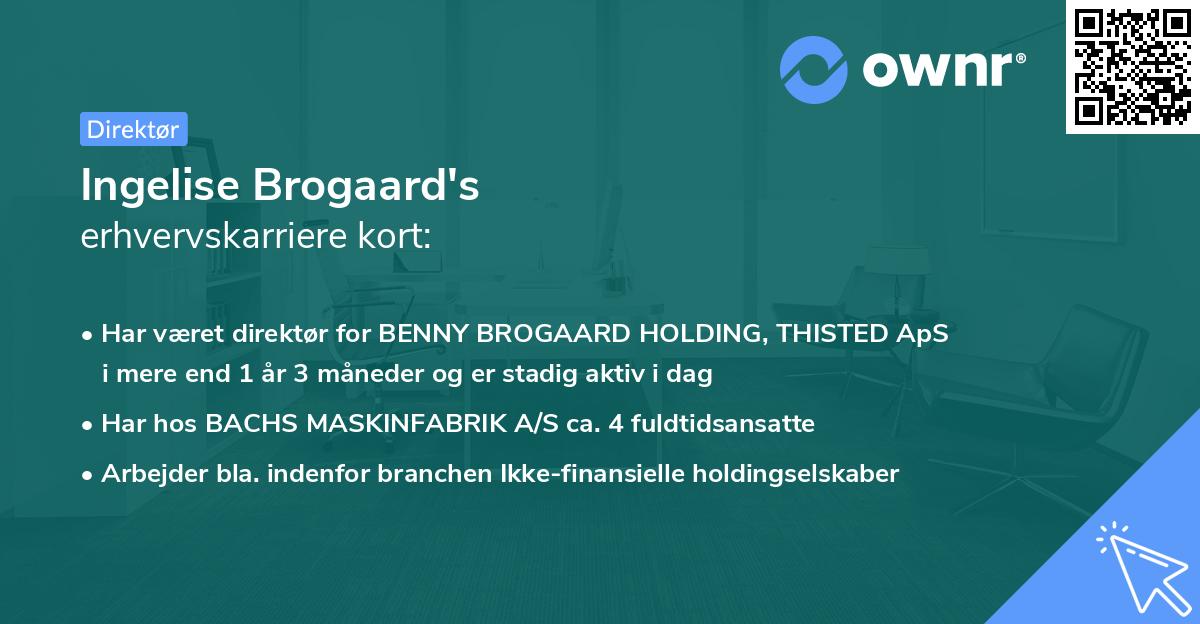 ownr®

Direktør

Ingelise Brogaard's
erhvervskarriere kort:

• Har været direktør for BENNY BROGAARD HOLDING, THISTED ApS i mere end 1 år 3 måneder og er stadig aktiv i dag

• Har hos BACHS MASKINFABRIK A/S ca. 4 fuldtidsansatte

• Arbejder bla. indenfor branchen Ikke-finansielle holdingselskaber